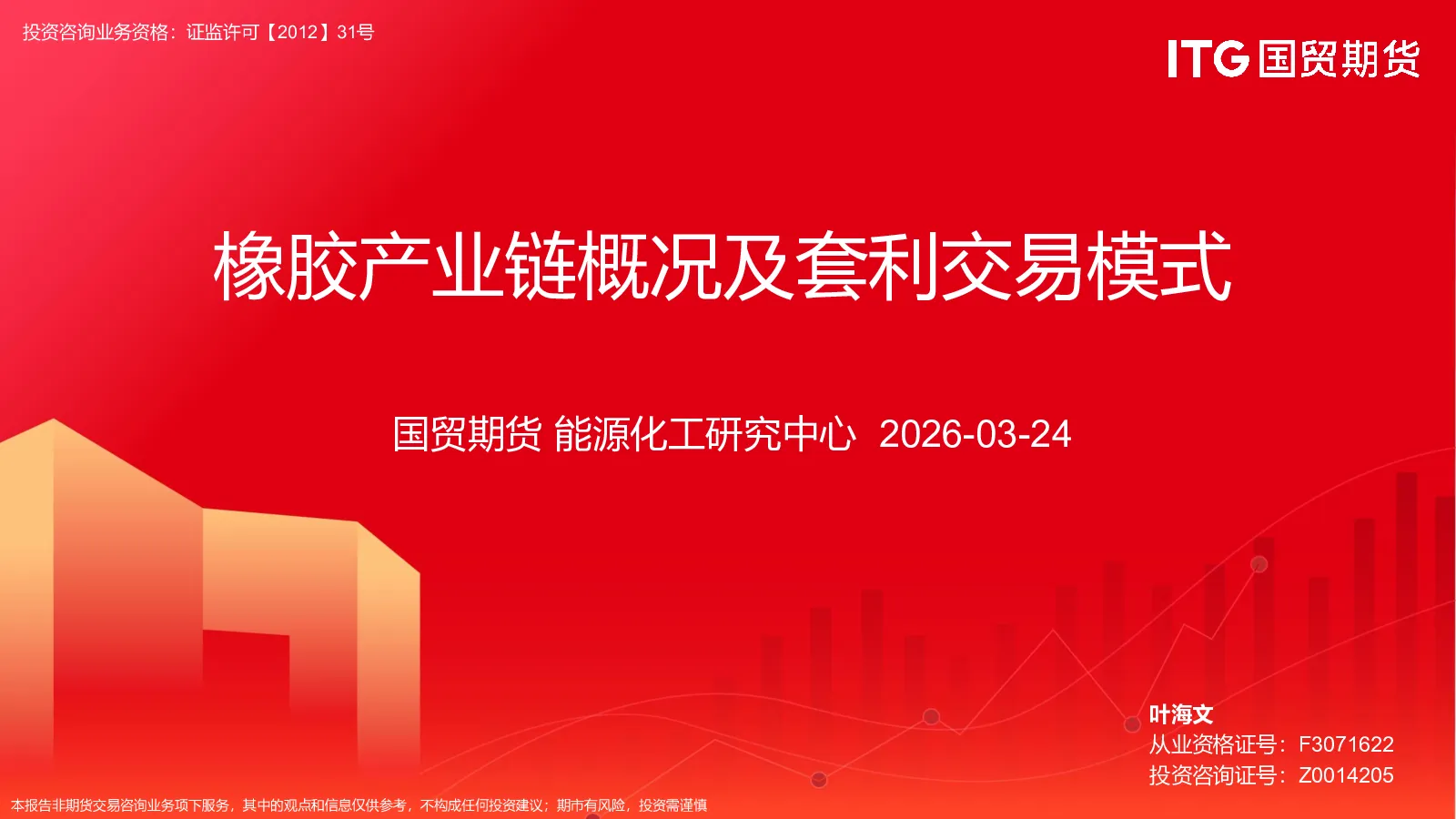 投资咨询业务资格：证监许可【2012】31号

ITG 国贸期货

橡胶产业链概况及套利交易模式

国贸期货 能源化工研究中心 2026-03-24

叶海文
从业资格证号：F3071622
投资咨询证号：Z0014205

本报告非期货交易咨询业务项下服务，其中的观点和信息仅供参考，不构成任何投资建议；期市有风险，投资需谨慎